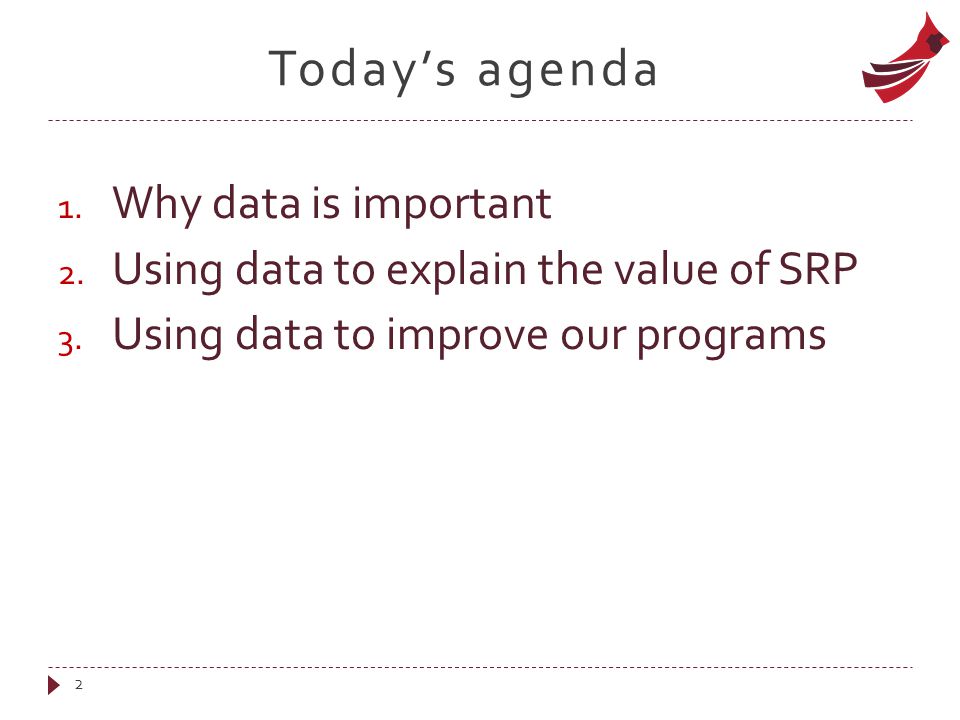 Today's agenda

1. Why data is important
2. Using data to explain the value of SRP
3. Using data to improve our programs

2